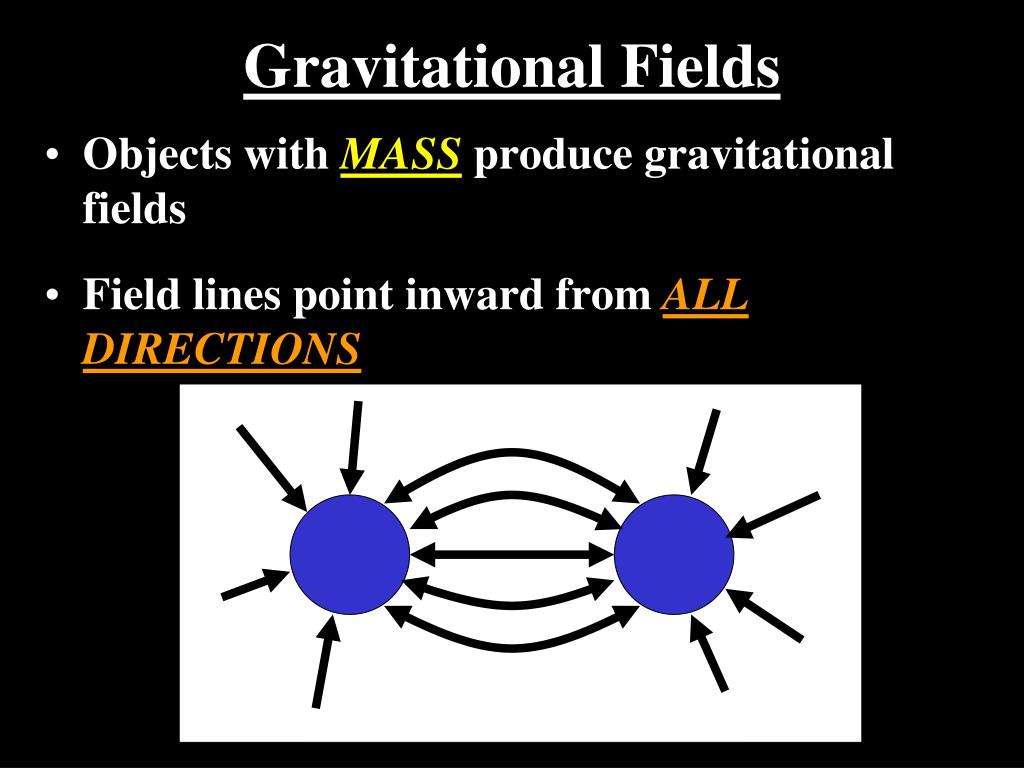 Gravitational Fields

• Objects with MASS produce gravitational fields

• Field lines point inward from ALL DIRECTIONS